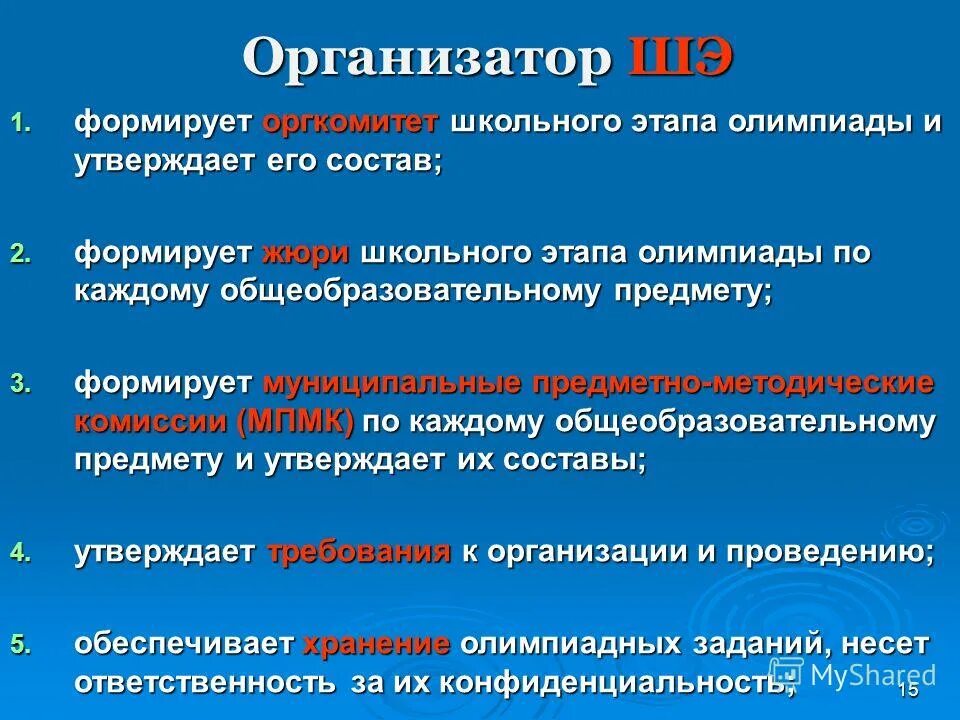 Организатор ШЭ

1. формирует оргкомитет школьного этапа олимпиады и утверждает его состав;

2. формирует жюри школьного этапа олимпиады по каждому общеобразовательному предмету;

3. формирует муниципальные предметно-методические комиссии (МПМК) по каждому общеобразовательному предмету и утверждает их составы;

4. утверждает требования к организации и проведению;

5. обеспечивает хранение олимпиадных заданий, несет ответственность за их конфиденциальность;

MyShared

15